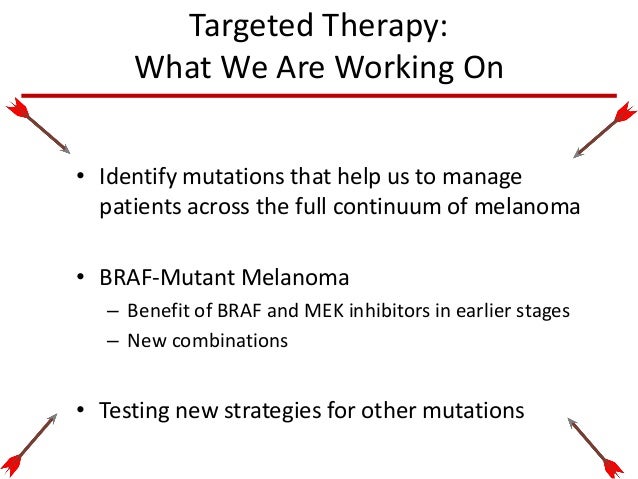 Targeted Therapy:
What We Are Working On

• Identify mutations that help us to manage patients across the full continuum of melanoma

• BRAF-Mutant Melanoma
– Benefit of BRAF and MEK inhibitors in earlier stages
– New combinations

• Testing new strategies for other mutations